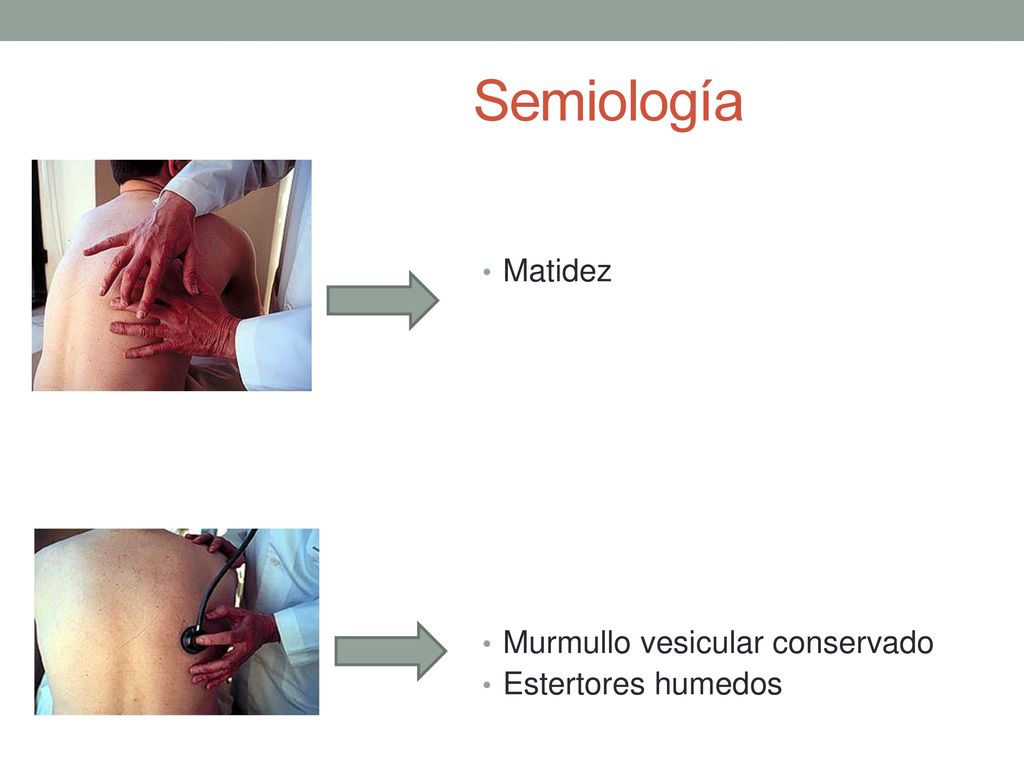 Semiología

• Matidez

• Murmullo vesicular conservado
• Estertores humedos